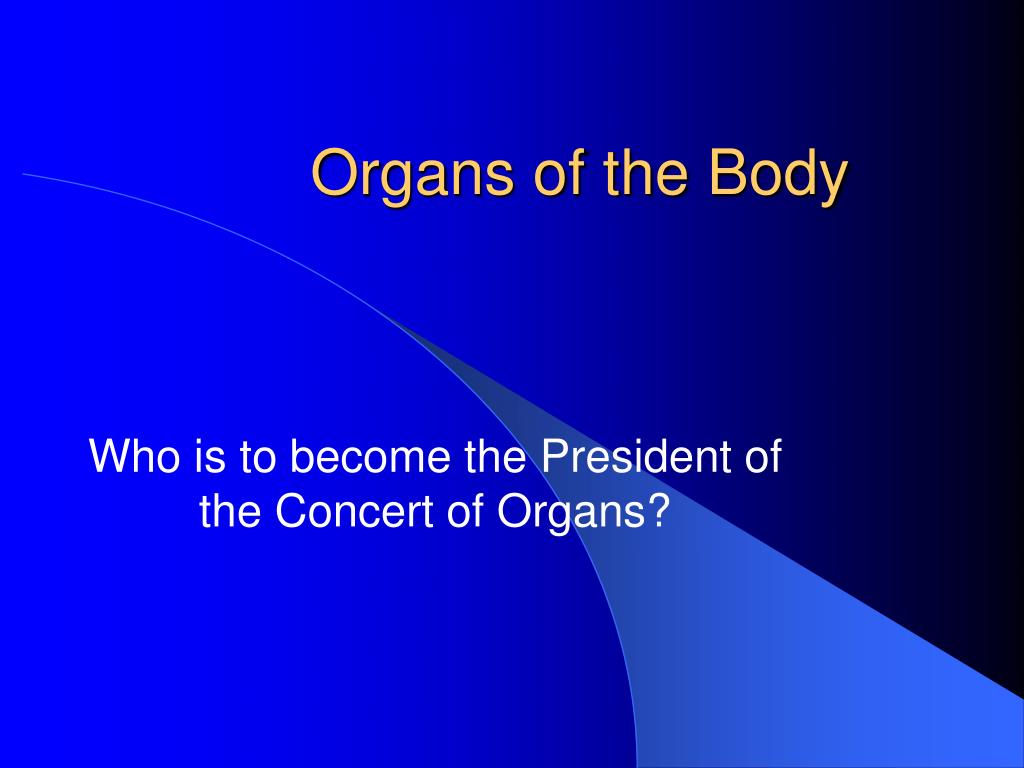 Organs of the Body

Who is to become the President of the Concert of Organs?